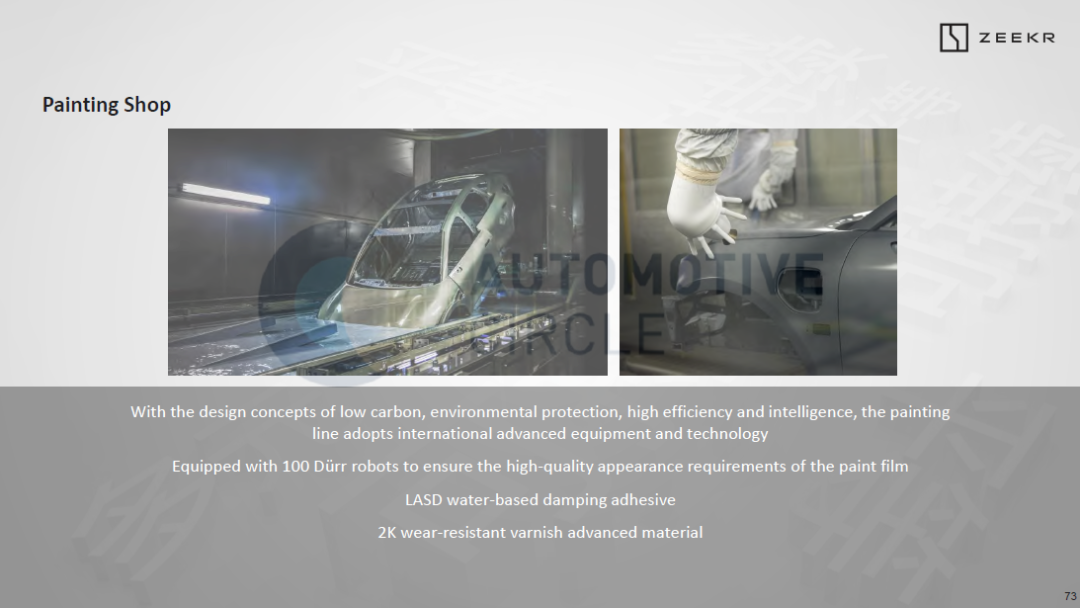 ZEEKR

Painting Shop

AUTOMOTIVE CIRCLE

With the design concepts of low carbon, environmental protection, high efficiency and intelligence, the painting line adopts international advanced equipment and technology

Equipped with 100 Dürr robots to ensure the high-quality appearance requirements of the paint film

LASD water-based damping adhesive

2K wear-resistant varnish advanced material

73